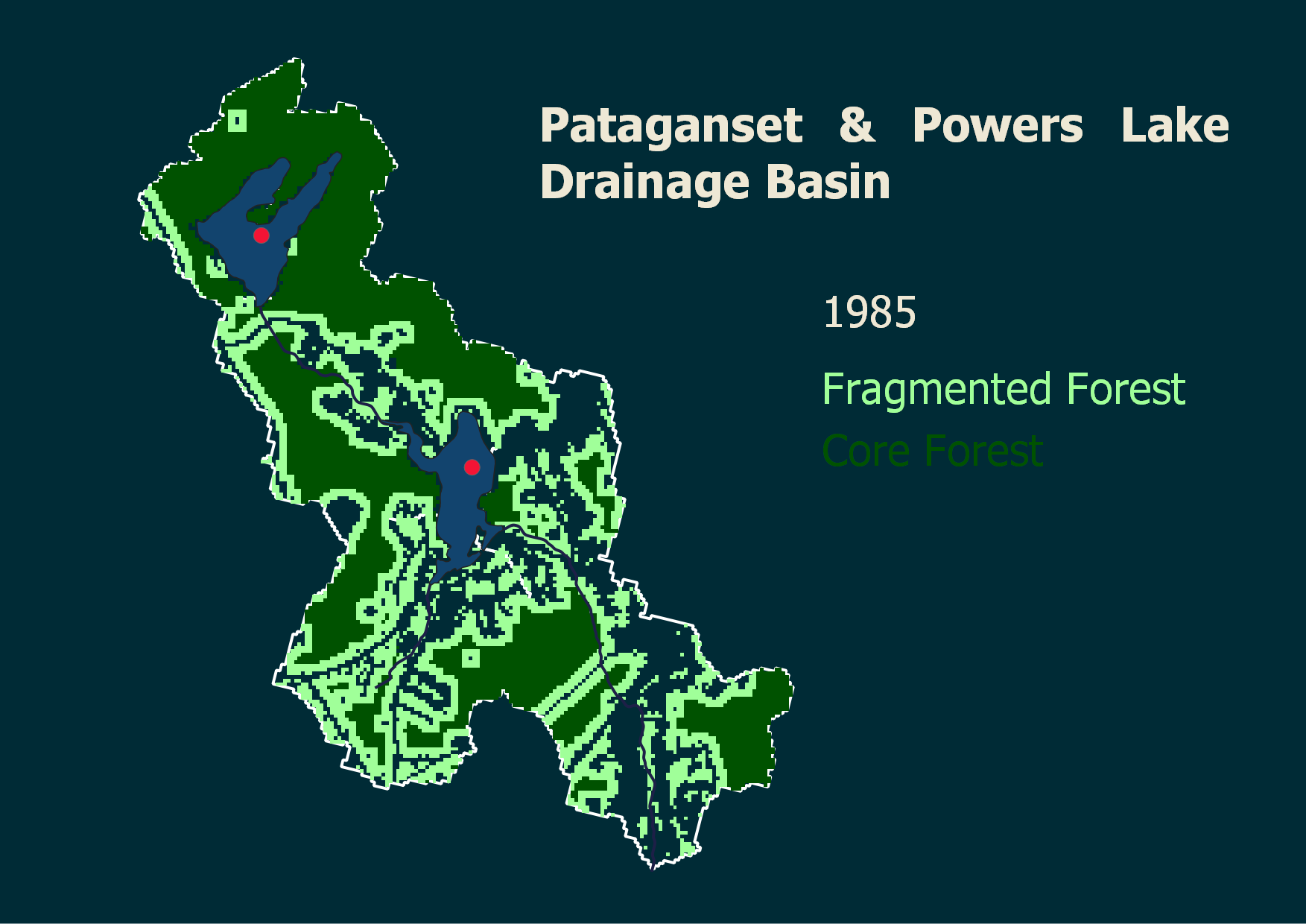 Pataganset & Powers Lake Drainage Basin

1985

Fragmented Forest

Core Forest